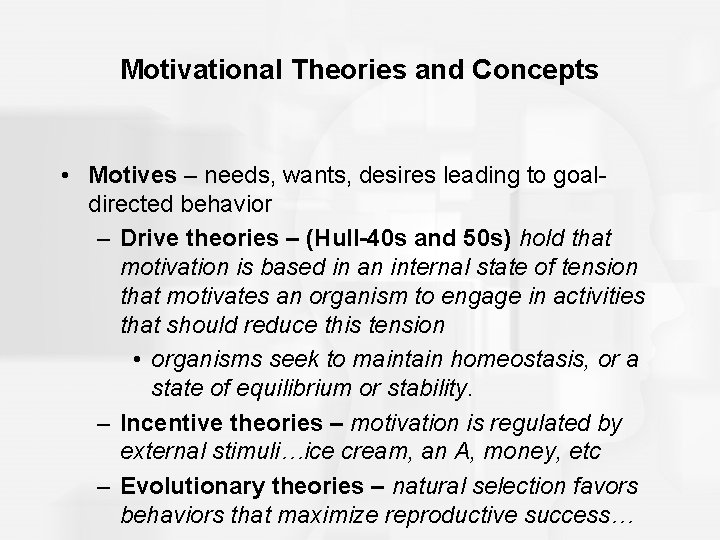 Motivational Theories and Concepts

• Motives – needs, wants, desires leading to goal-directed behavior
– Drive theories – (Hull-40s and 50s) hold that motivation is based in an internal state of tension that motivates an organism to engage in activities that should reduce this tension
• organisms seek to maintain homeostasis, or a state of equilibrium or stability.
– Incentive theories – motivation is regulated by external stimuli…ice cream, an A, money, etc
– Evolutionary theories – natural selection favors behaviors that maximize reproductive success…